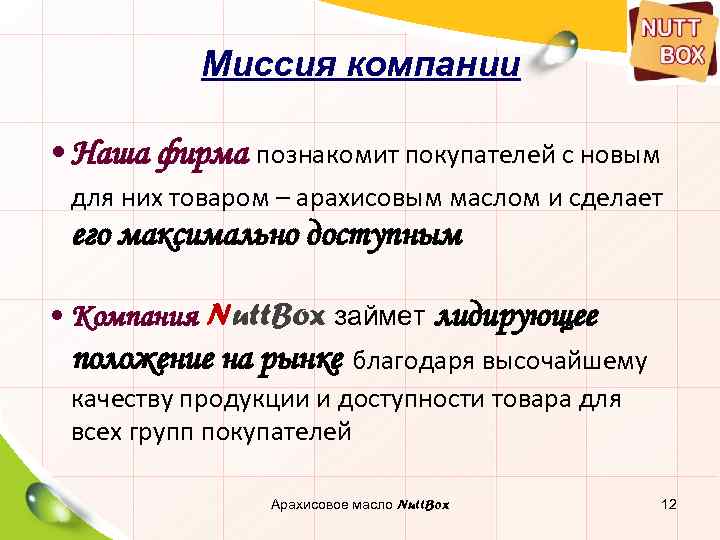 NUTT BOX

Миссия компании

• Наша фирма познакомит покупателей с новым для них товаром – арахисовым маслом и сделает его максимально доступным

• Компания NuttBox займет лидирующее положение на рынке благодаря высочайшему качеству продукции и доступности товара для всех групп покупателей

Арахисовое масло NuttBox

12